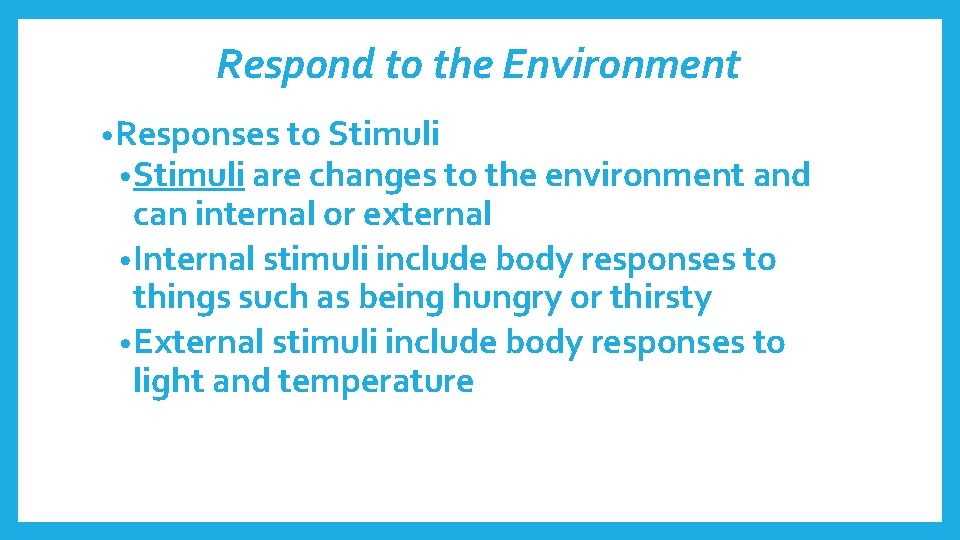 Respond to the Environment

• Responses to Stimuli
  • Stimuli are changes to the environment and can internal or external
  • Internal stimuli include body responses to things such as being hungry or thirsty
  • External stimuli include body responses to light and temperature